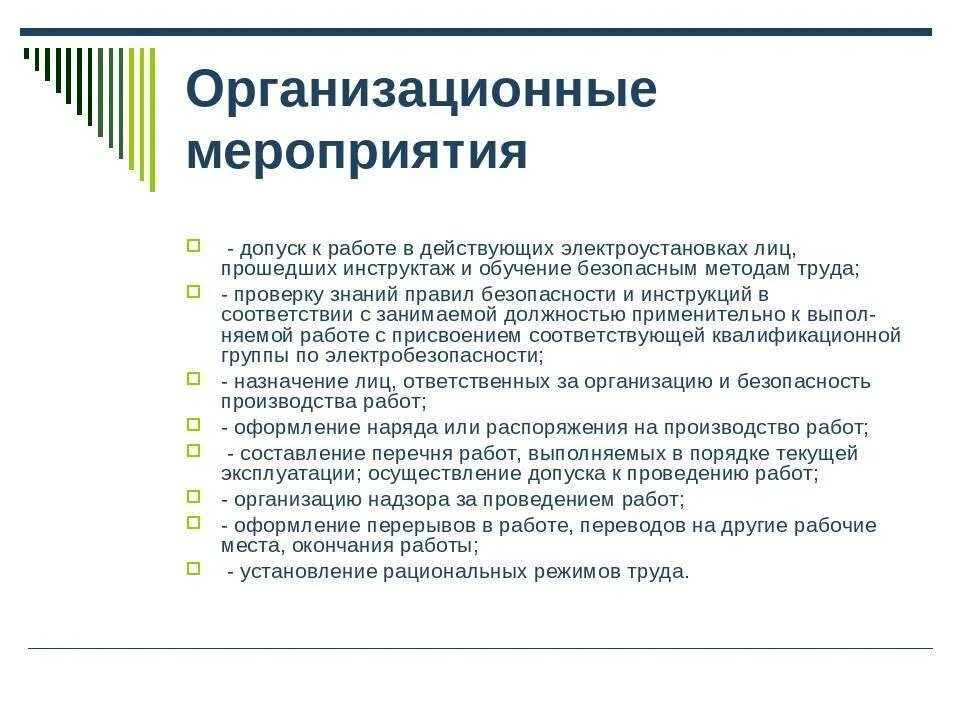 Организационные мероприятия

- допуск к работе в действующих электроустановках лиц, прошедших инструктаж и обучение безопасным методам труда;
- проверку знаний правил безопасности и инструкций в соответствии с занимаемой должностью применительно к выполняемой работе с присвоением соответствующей квалификационной группы по электробезопасности;
- назначение лиц, ответственных за организацию и безопасность производства работ;
- оформление наряда или распоряжения на производство работ;
- составление перечня работ, выполняемых в порядке текущей эксплуатации; осуществление допуска к проведению работ;
- организацию надзора за проведением работ;
- оформление перерывов в работе, переводов на другие рабочие места, окончания работы;
- установление рациональных режимов труда.